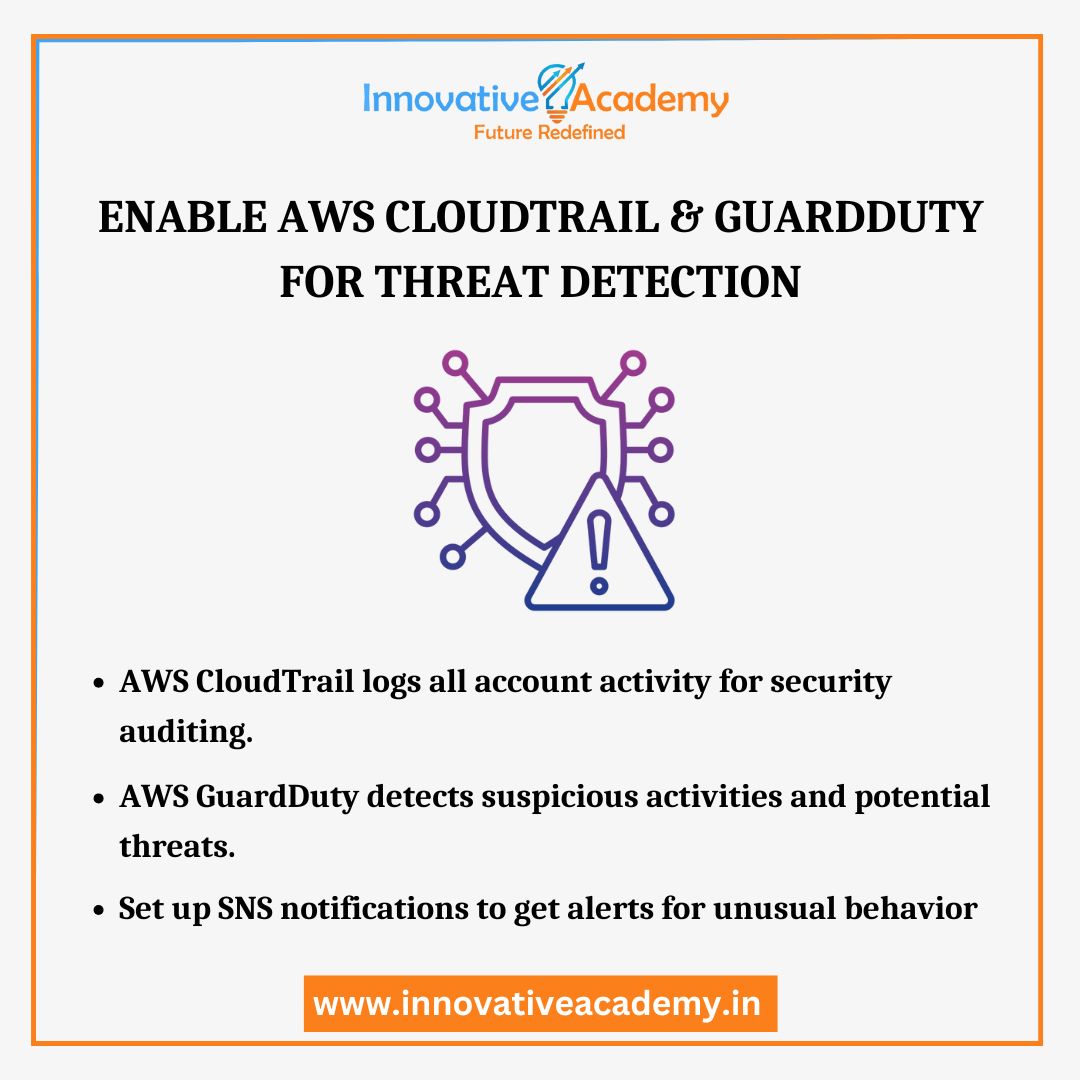 Innovative Academy
Future Redefined

ENABLE AWS CLOUDTRAIL & GUARDDUTY FOR THREAT DETECTION

- AWS CloudTrail logs all account activity for security auditing.
- AWS GuardDuty detects suspicious activities and potential threats.
- Set up SNS notifications to get alerts for unusual behavior

www.innovativeacademy.in